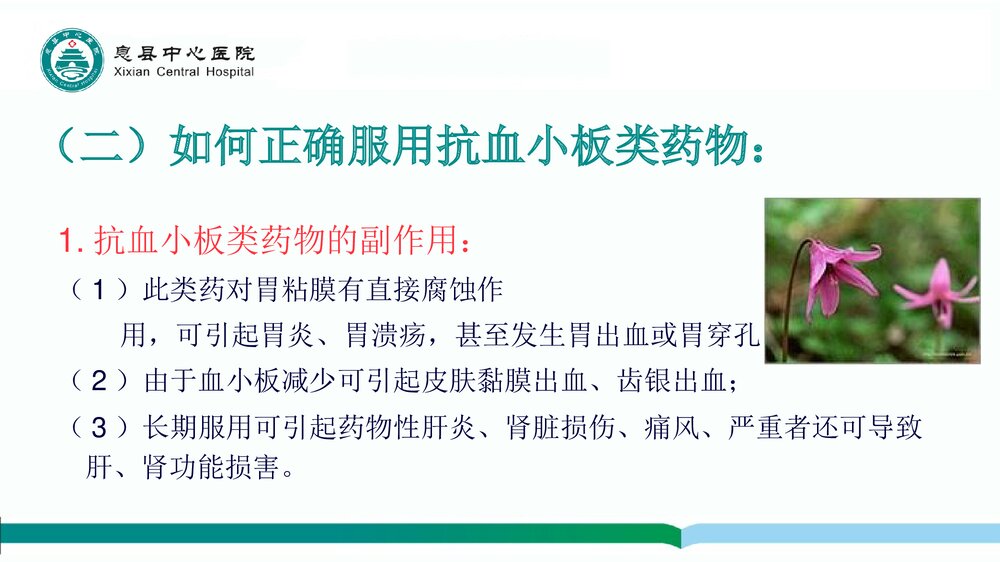 息县中心医院
Xixian Central Hospital

（二）如何正确服用抗血小板类药物：

1. 抗血小板类药物的副作用：

（1）此类药对胃粘膜有直接腐蚀作用，可引起胃炎、胃溃疡，甚至发生胃出血或胃穿孔

（2）由于血小板减少可引起皮肤黏膜出血、齿银出血；

（3）长期服用可引起药物性肝炎、肾脏损伤、痛风、严重者还可导致肝、肾功能损害。